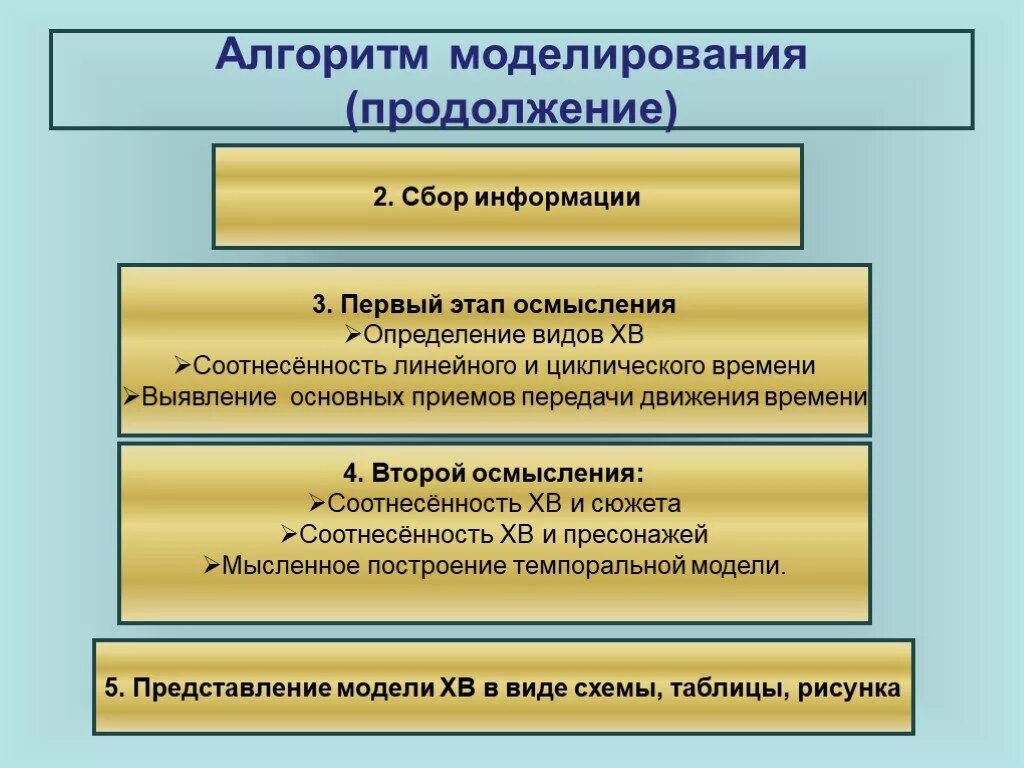 Алгоритм моделирования (продолжение)

2. Сбор информации

3. Первый этап осмысления
➢Определение видов ХВ
➢Соотнесённость линейного и циклического времени
➢Выявление основных приемов передачи движения времени

4. Второй осмысления:
➢Соотнесённость ХВ и сюжета
➢Соотнесённость ХВ и пресонажей
➢Мысленное построение темпоральной модели.

5. Представление модели ХВ в виде схемы, таблицы, рисунка